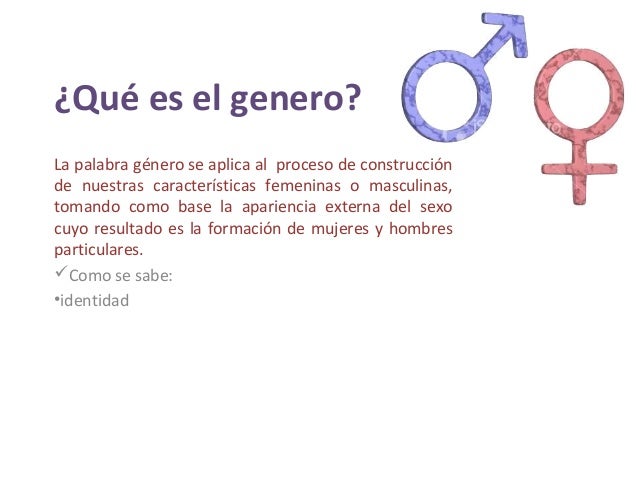 ¿Qué es el genero?

La palabra género se aplica al proceso de construcción de nuestras características femeninas o masculinas, tomando como base la apariencia externa del sexo cuyo resultado es la formación de mujeres y hombres particulares.

✓Como se sabe:

•identidad